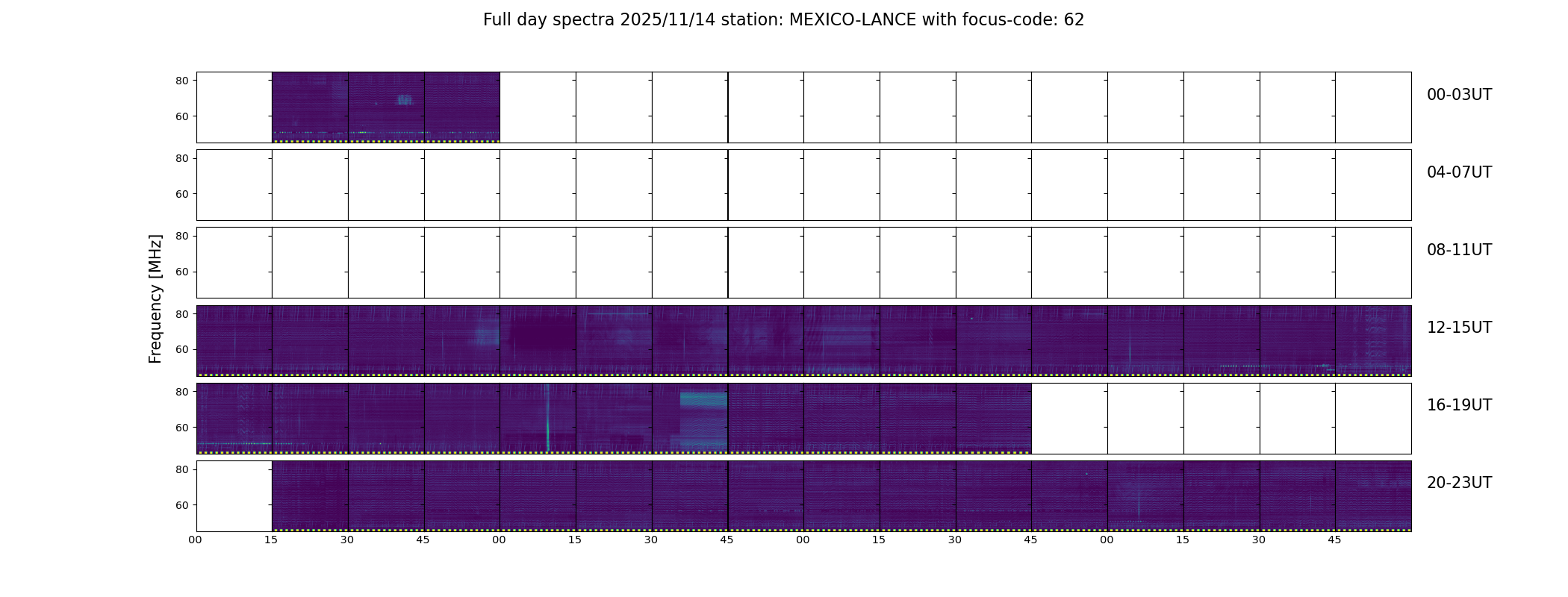 Full day spectra 2025/11/14 station: MEXICO-LANCE with focus-code: 62

Frequency [MHz]

80
60
00-03UT

80
60
04-07UT

80
60
08-11UT

80
60
12-15UT

80
60
16-19UT

80
60
20-23UT

00 15 30 45 00 15 30 45 00 15 30 45 00 15 30 45